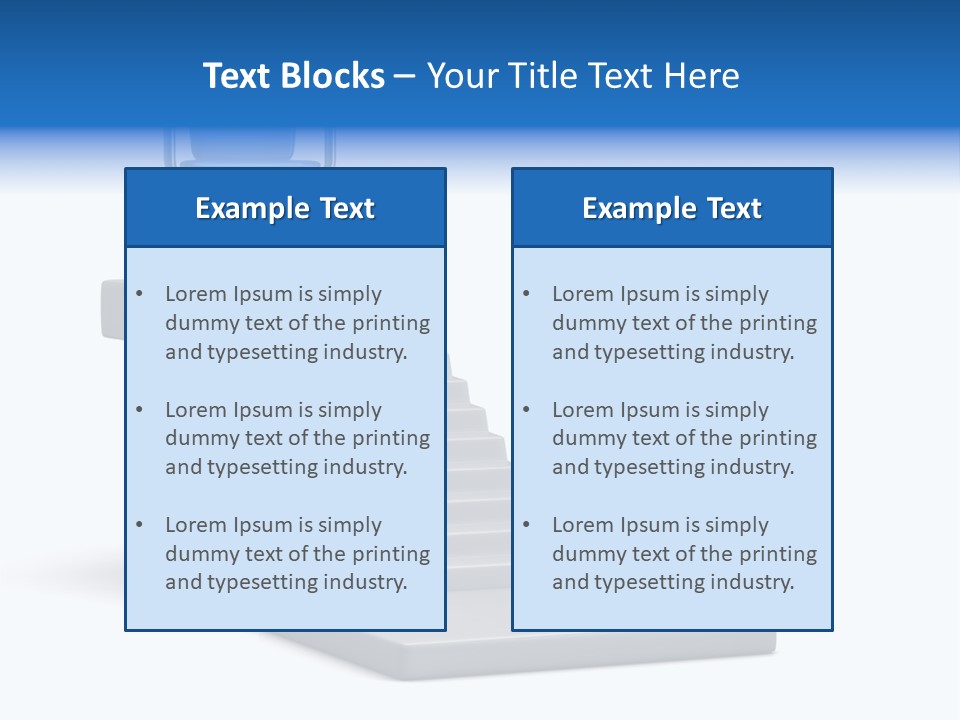 Text Blocks – Your Title Text Here

Example Text

• Lorem Ipsum is simply dummy text of the printing and typesetting industry.

• Lorem Ipsum is simply dummy text of the printing and typesetting industry.

• Lorem Ipsum is simply dummy text of the printing and typesetting industry.

Example Text

• Lorem Ipsum is simply dummy text of the printing and typesetting industry.

• Lorem Ipsum is simply dummy text of the printing and typesetting industry.

• Lorem Ipsum is simply dummy text of the printing and typesetting industry.